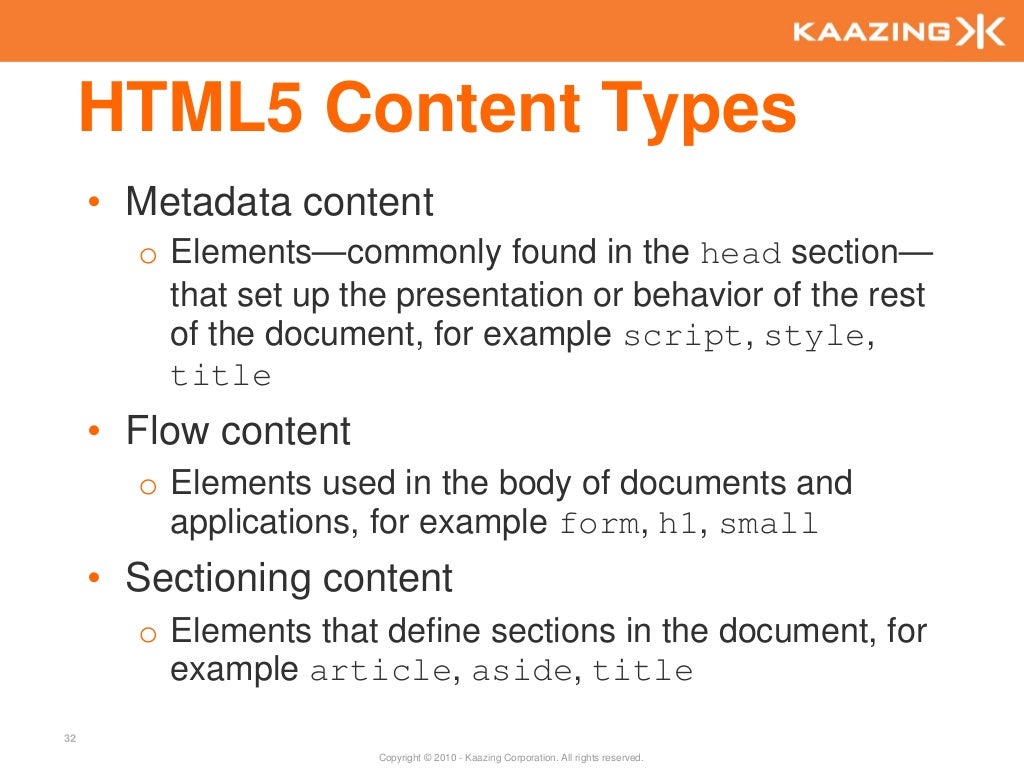 KAAZING

HTML5 Content Types

• Metadata content
  o Elements—commonly found in the head section—that set up the presentation or behavior of the rest of the document, for example script, style, title

• Flow content
  o Elements used in the body of documents and applications, for example form, h1, small

• Sectioning content
  o Elements that define sections in the document, for example article, aside, title

32

Copyright © 2010 - Kaazing Corporation. All rights reserved.